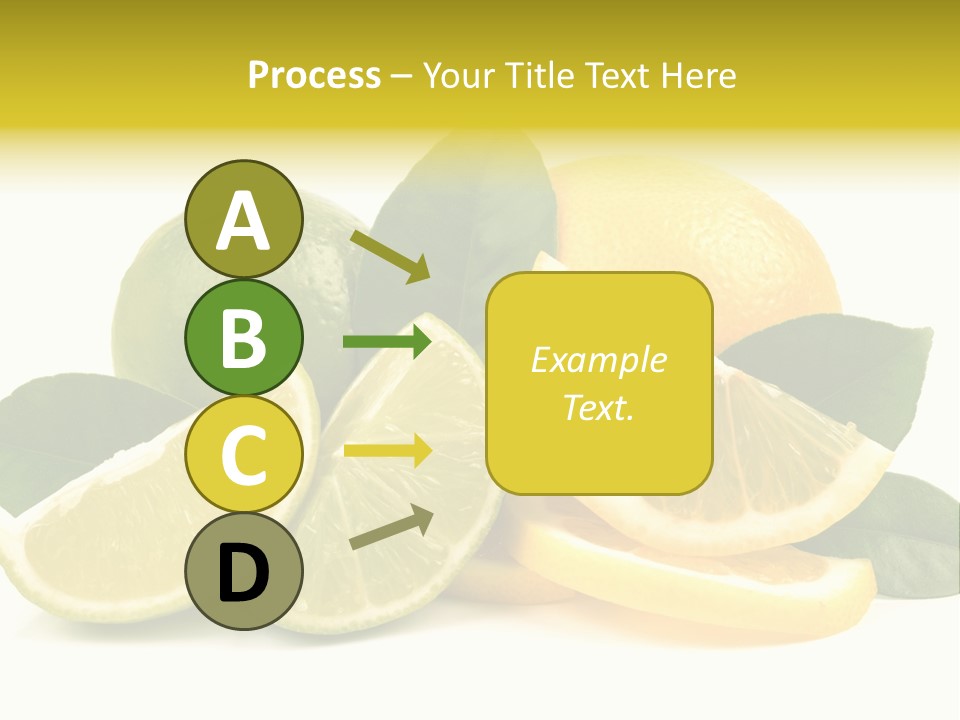 Process – Your Title Text Here

A

B

C

D

Example Text.